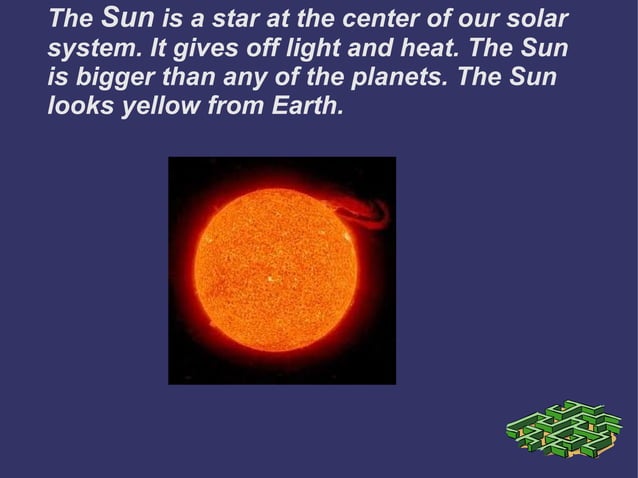 The Sun is a star at the center of our solar system. It gives off light and heat. The Sun is bigger than any of the planets. The Sun looks yellow from Earth.